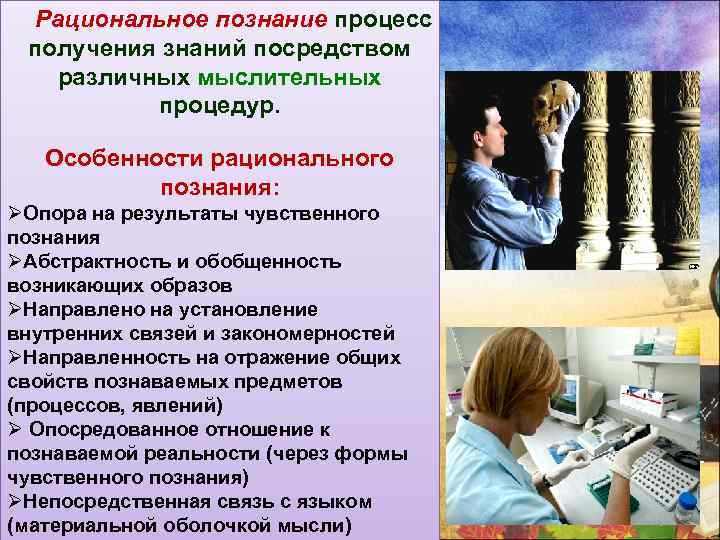 Рациональное познание процесс получения знаний посредством различных мыслительных процедур.

Особенности рационального познания:

➢Опора на результаты чувственного познания
➢Абстрактность и обобщенность возникающих образов
➢Направлено на установление внутренних связей и закономерностей
➢Направленность на отражение общих свойств познаваемых предметов (процессов, явлений)
➢ Опосредованное отношение к познаваемой реальности (через формы чувственного познания)
➢Непосредственная связь с языком (материальной оболочкой мысли)